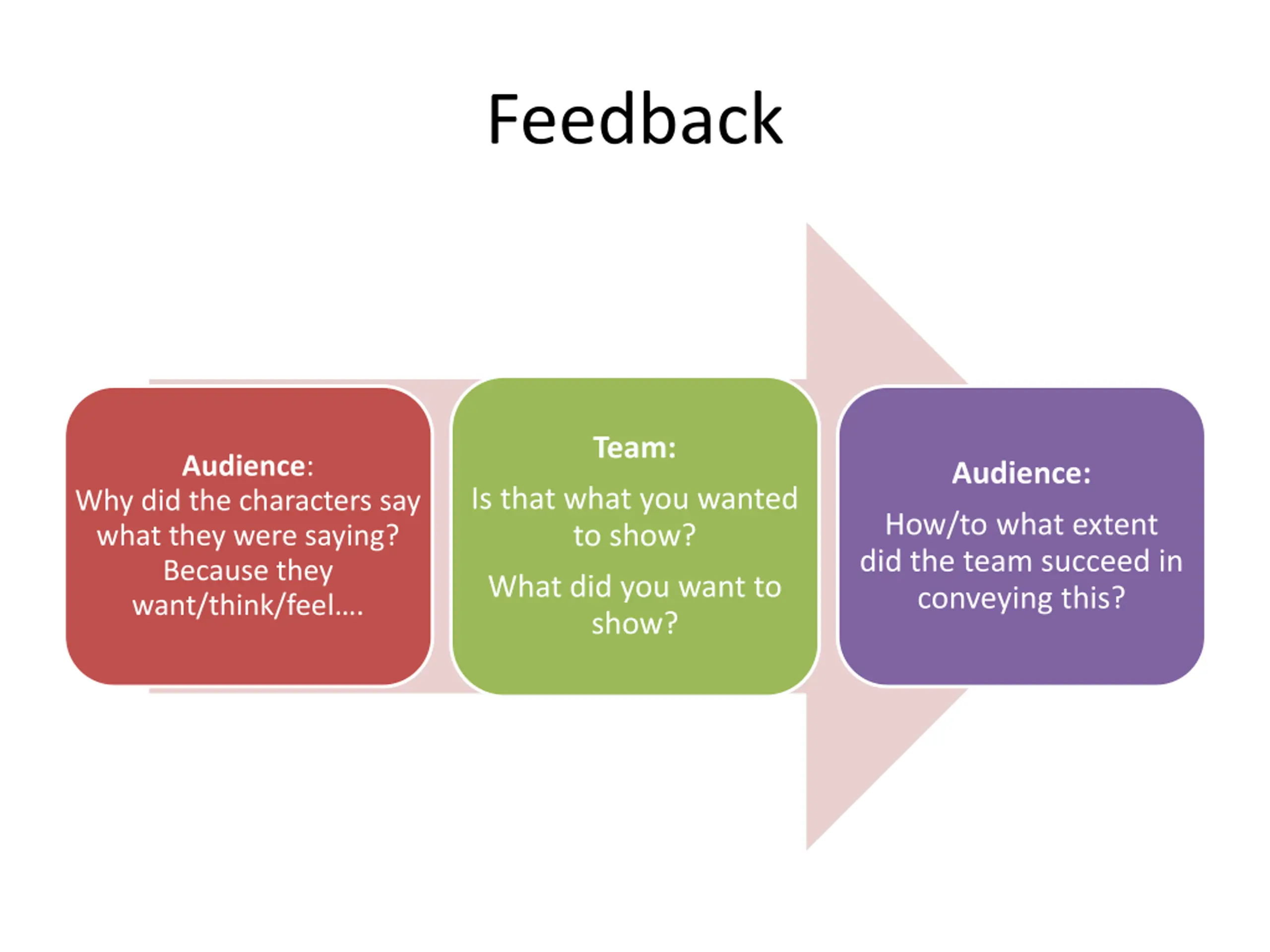 Feedback

Audience:
Why did the characters say what they were saying? Because they want/think/feel….

Team:

Is that what you wanted to show?

What did you want to show?

Audience:

How/to what extent did the team succeed in conveying this?